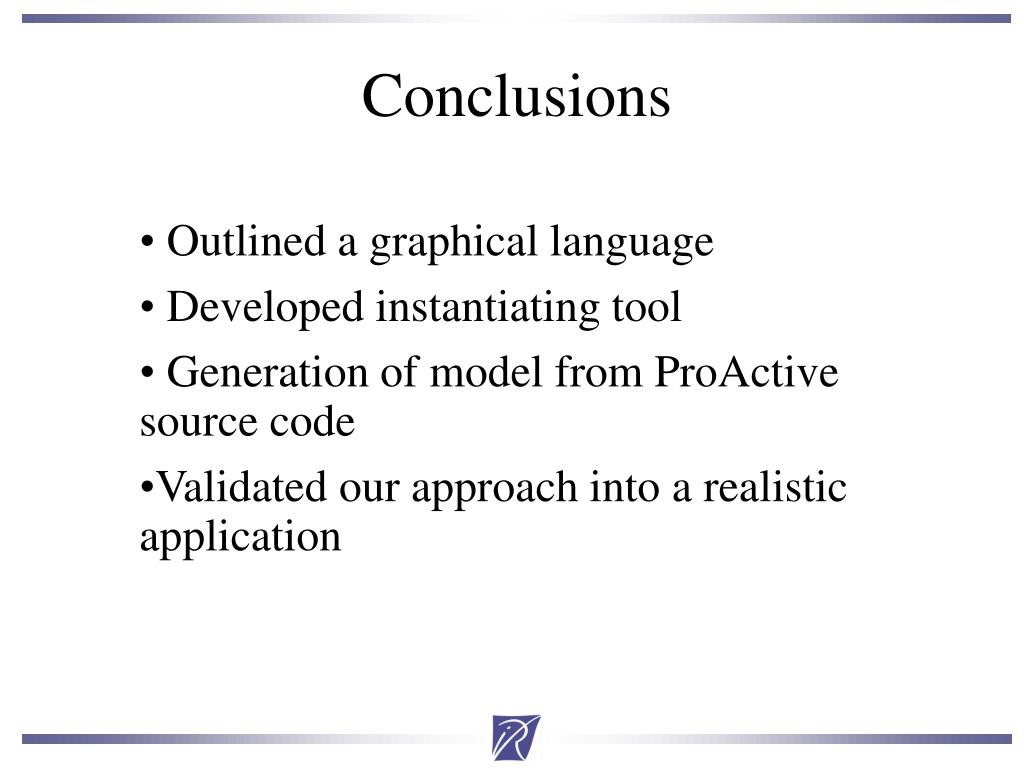 Conclusions

• Outlined a graphical language

• Developed instantiating tool

• Generation of model from ProActive source code

•Validated our approach into a realistic application